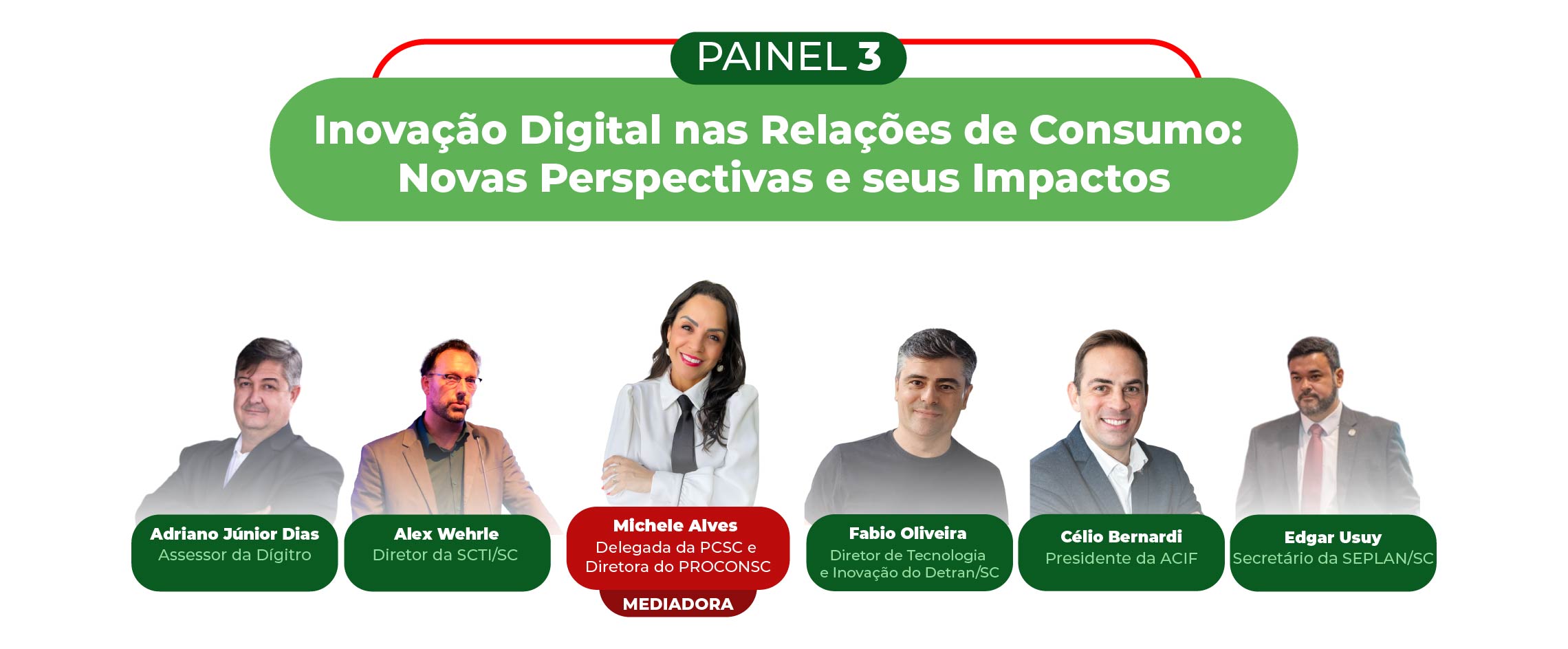 PAINEL 3

Inovação Digital nas Relações de Consumo: Novas Perspectivas e seus Impactos

Adriano Júnior Dias
Assessor da Dígitro

Alex Wehrle
Diretor da SCTI/SC

Michele Alves
Delegada da PCSC e Diretora do PROCONSC
MEDIADORA

Fabio Oliveira
Diretor de Tecnologia e Inovação do Detran/SC

Célio Bernardi
Presidente da ACIF

Edgar Usuy
Secretário da SEPLAN/SC